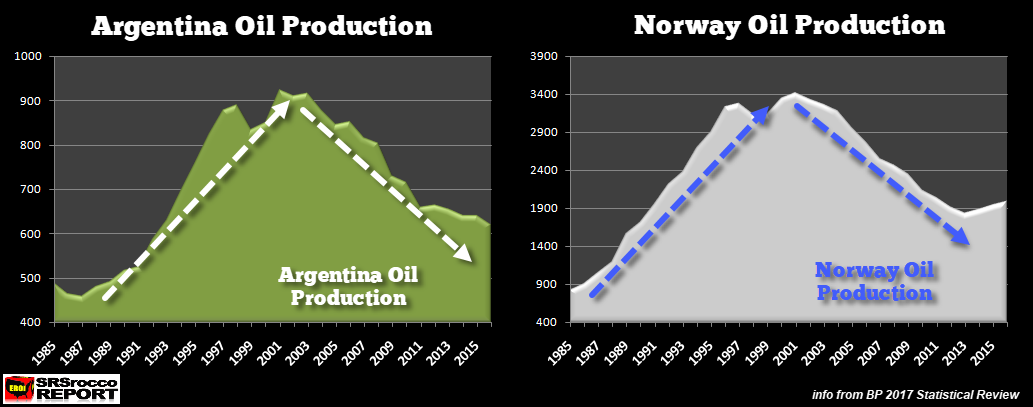 Argentina Oil Production

1000
900
800
700
600
500
400

1985 1987 1989 1991 1993 1995 1997 1999 2001 2003 2005 2007 2009 2011 2013 2015

Argentina Oil Production

Norway Oil Production

3900
3400
2900
2400
1900
1400
900
400

1985 1987 1989 1991 1993 1995 1997 1999 2001 2003 2005 2007 2009 2011 2013 2015

Norway Oil Production

EROI SRSrocco REPORT

info from BP 2017 Statistical Review